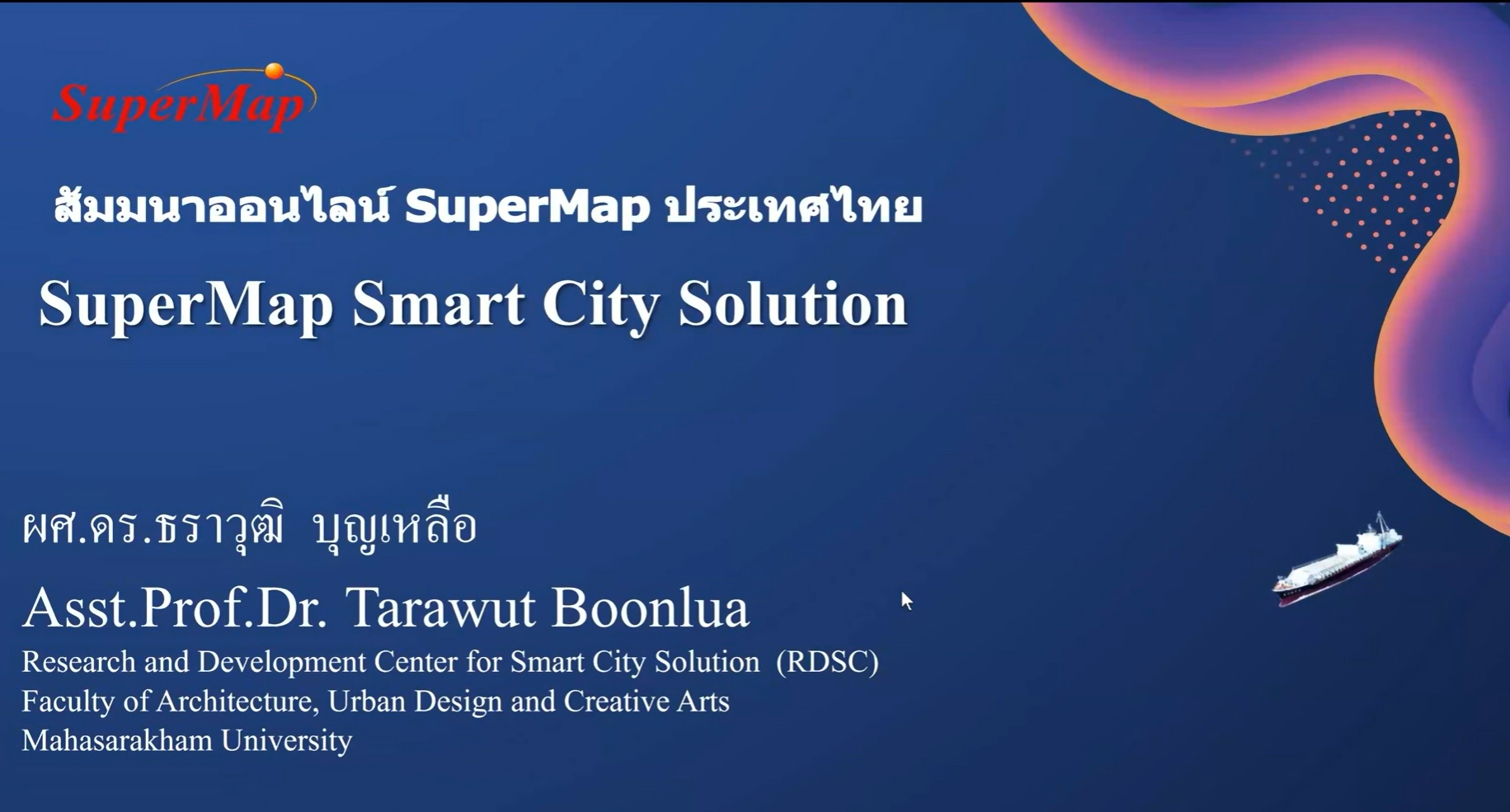 SuperMap

สัมมนาออนไลน์ SuperMap ประเทศไทย

SuperMap Smart City Solution

ผศ.ดร.ธราวุฒิ บุญเหลือ

Asst.Prof.Dr. Tarawut Boonlua

Research and Development Center for Smart City Solution (RDSC)
Faculty of Architecture, Urban Design and Creative Arts
Mahasarakham University